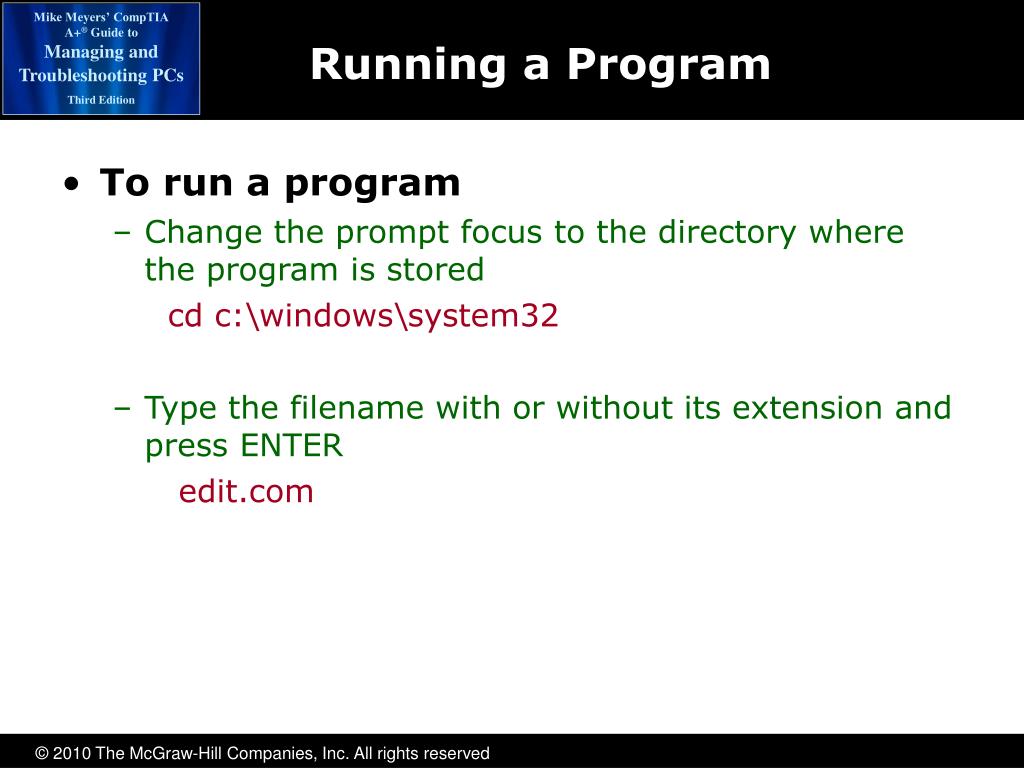 Mike Meyers' CompTIA A+® Guide to Managing and Troubleshooting PCs
Third Edition

Running a Program

• To run a program
– Change the prompt focus to the directory where the program is stored
cd c:\windows\system32

– Type the filename with or without its extension and press ENTER
edit.com

© 2010 The McGraw-Hill Companies, Inc. All rights reserved